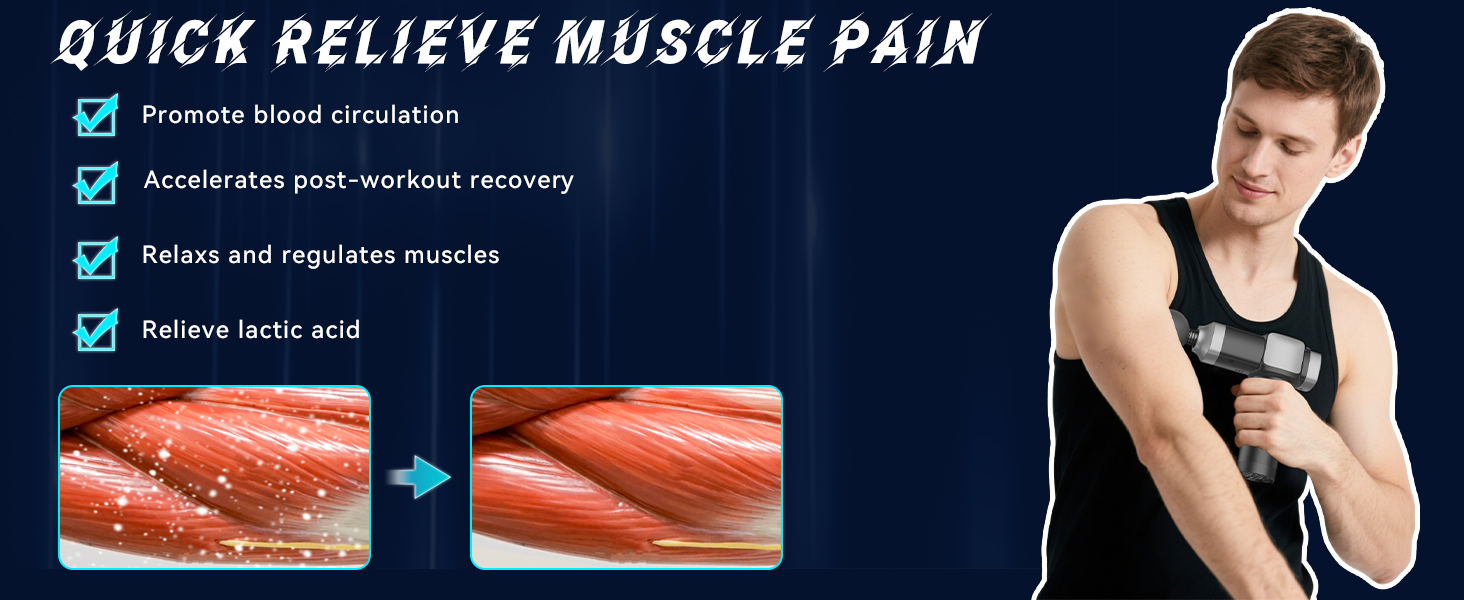 QUICK RELIEVE MUSCLE PAIN

Promote blood circulation

Accelerates post-workout recovery

Relaxs and regulates muscles

Relieve lactic acid